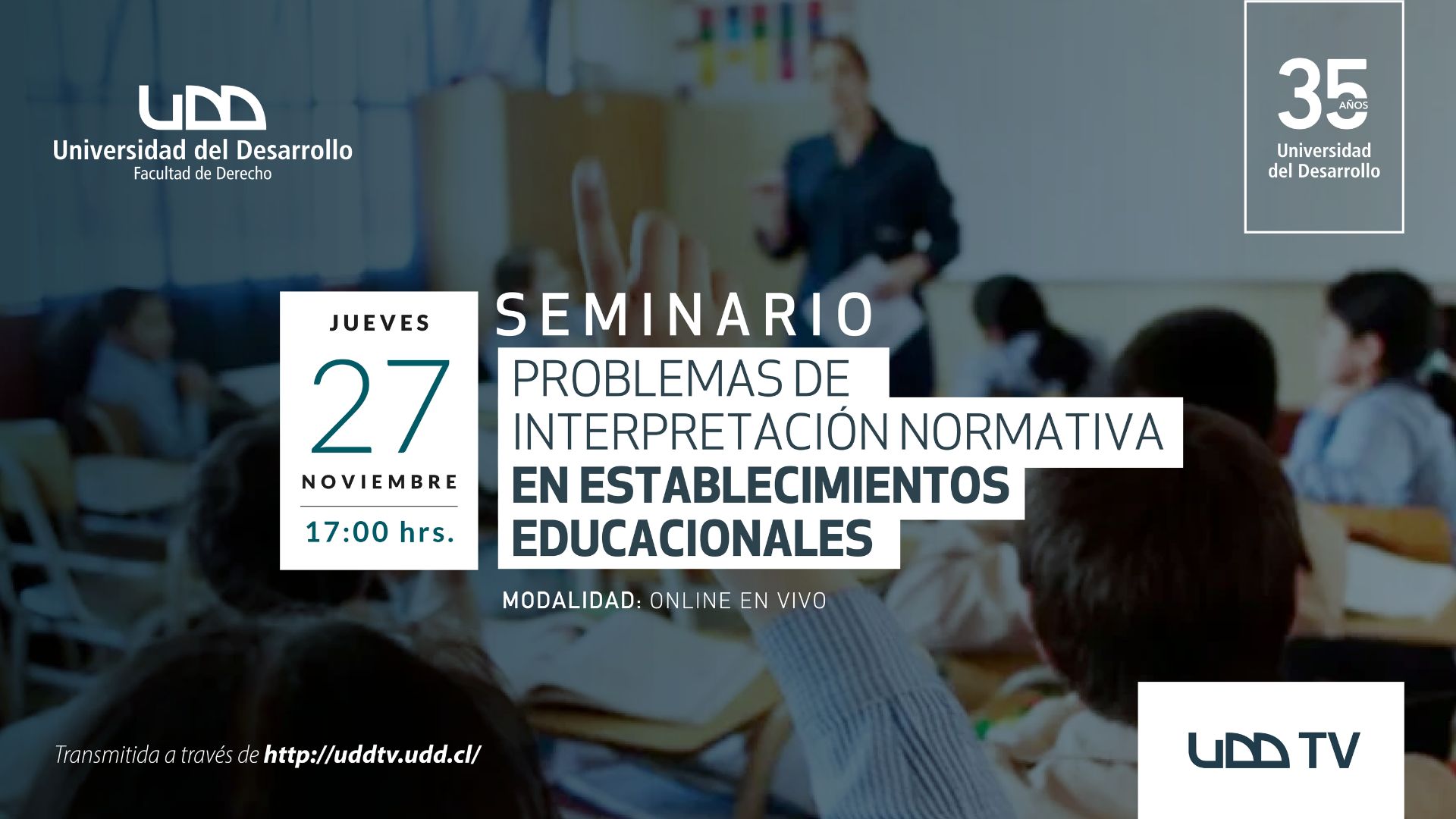 UDD
Universidad del Desarrollo
Facultad de Derecho

35 AÑOS
Universidad del Desarrollo

JUEVES
27
NOVIEMBRE
17:00 hrs.

SEMINARIO
PROBLEMAS DE INTERPRETACIÓN NORMATIVA
EN ESTABLECIMIENTOS EDUCACIONALES

MODALIDAD: ONLINE EN VIVO

Transmitida a través de http://uddtv.udd.cl/

UDD TV